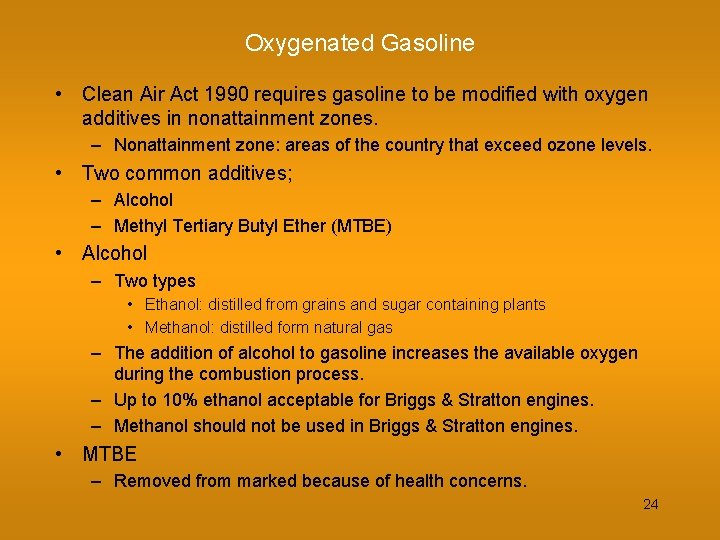 Oxygenated Gasoline

• Clean Air Act 1990 requires gasoline to be modified with oxygen additives in nonattainment zones.
– Nonattainment zone: areas of the country that exceed ozone levels.
• Two common additives;
– Alcohol
– Methyl Tertiary Butyl Ether (MTBE)
• Alcohol
– Two types
• Ethanol: distilled from grains and sugar containing plants
• Methanol: distilled form natural gas
– The addition of alcohol to gasoline increases the available oxygen during the combustion process.
– Up to 10% ethanol acceptable for Briggs & Stratton engines.
– Methanol should not be used in Briggs & Stratton engines.
• MTBE
– Removed from marked because of health concerns.

24